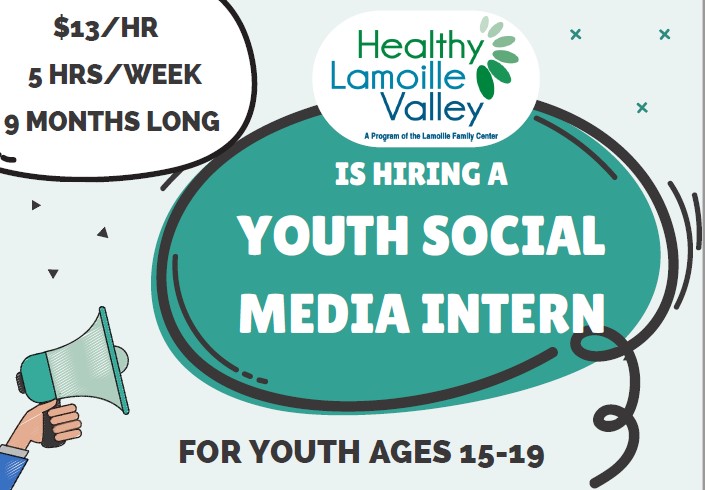 $13/HR
5 HRS/WEEK
9 MONTHS LONG

Healthy Lamoille Valley
A Program of the Lamoille Family Center

IS HIRING A
YOUTH SOCIAL MEDIA INTERN

FOR YOUTH AGES 15-19